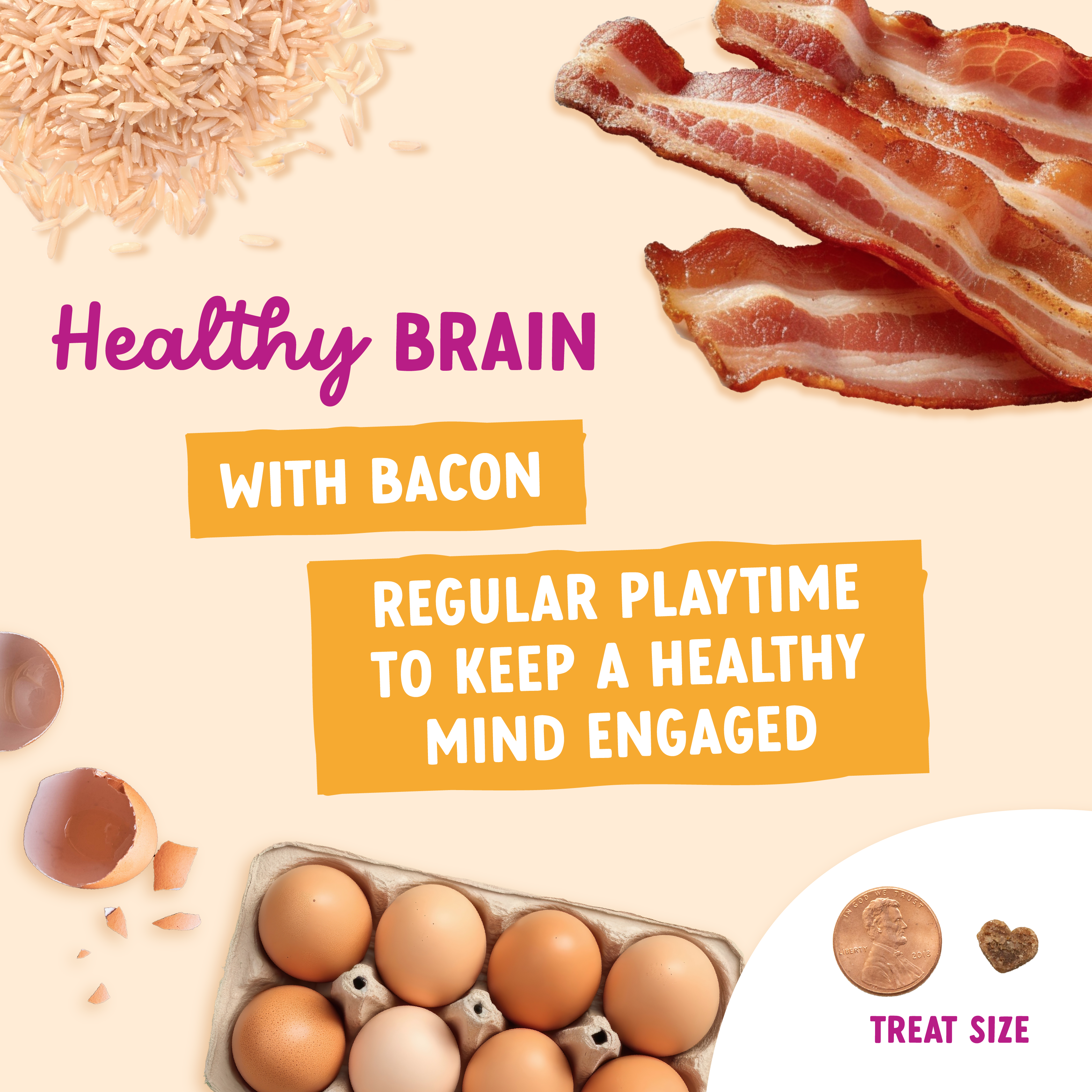 Healthy BRAIN

WITH BACON

REGULAR PLAYTIME TO KEEP A HEALTHY MIND ENGAGED

IN GOD WE TRUST
LIBERTY 2018

TREAT SIZE